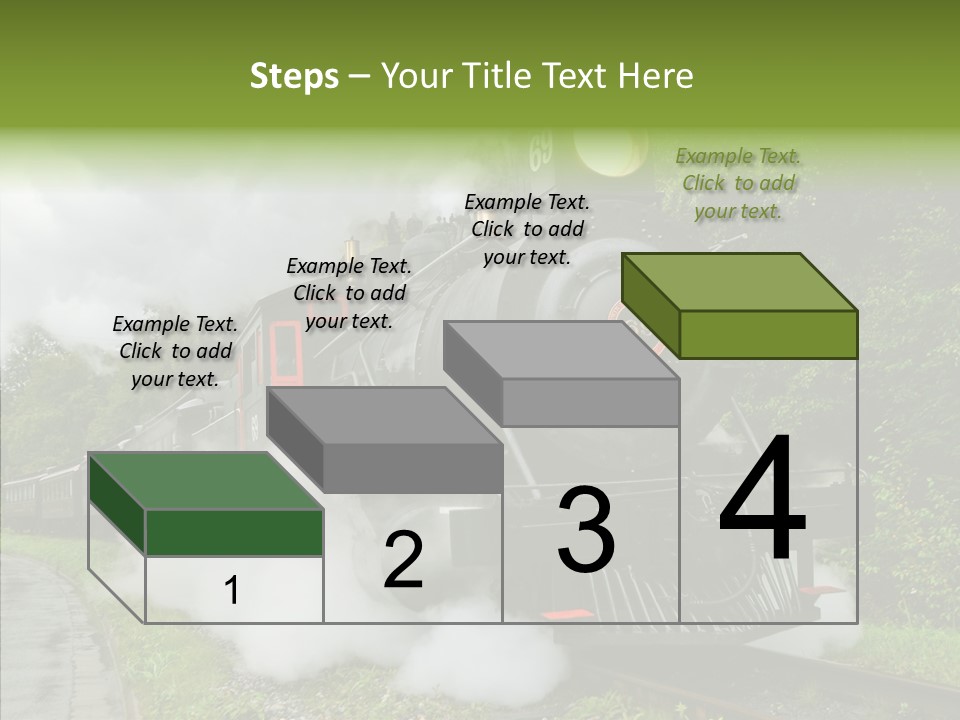 Steps – Your Title Text Here

Example Text. Click to add your text.

Example Text. Click to add your text.

Example Text. Click to add your text.

Example Text. Click to add your text.

1

2

3

4